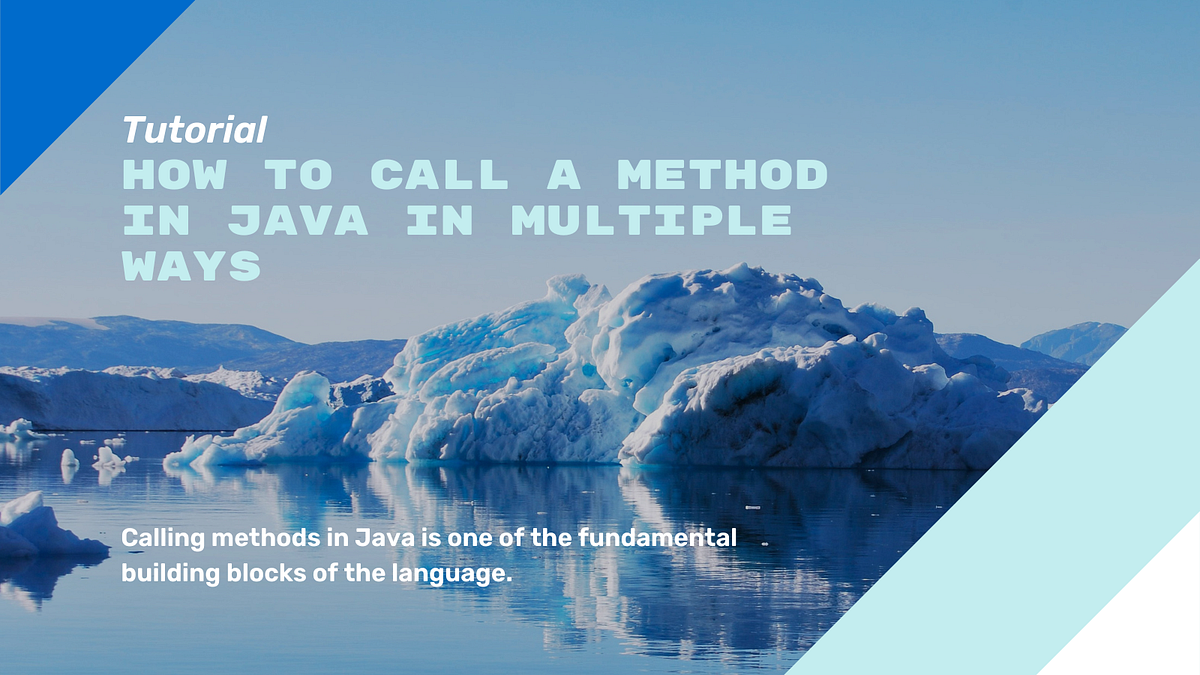 Tutorial
HOW TO CALL A METHOD IN JAVA IN MULTIPLE WAYS

Calling methods in Java is one of the fundamental building blocks of the language.